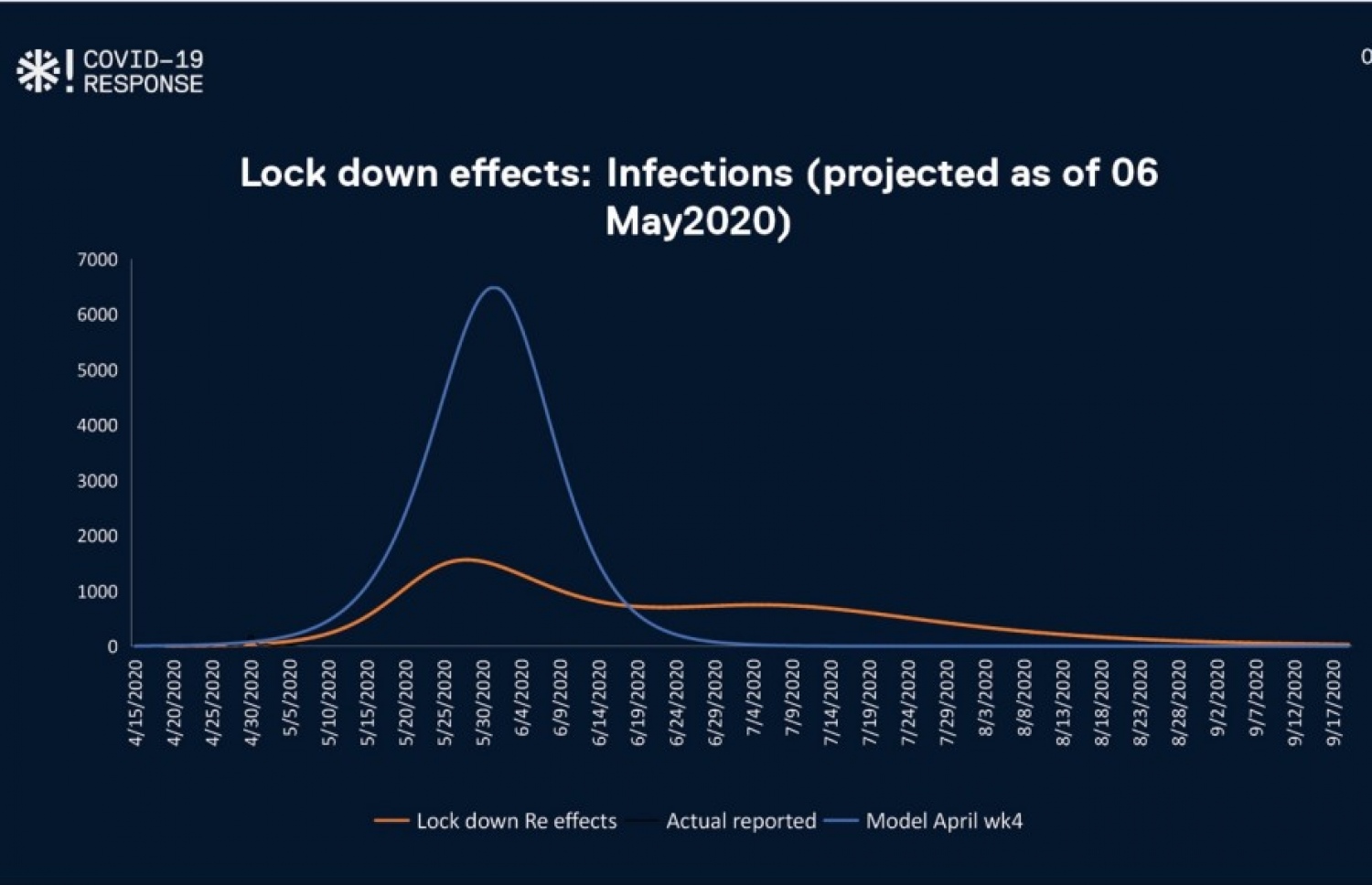 COVID-19
RESPONSE

0

Lock down effects: Infections (projected as of 06 May2020)

7000
6000
5000
4000
3000
2000
1000
0

4/15/2020
4/20/2020
4/25/2020
4/30/2020
5/5/2020
5/10/2020
5/15/2020
5/20/2020
5/25/2020
5/30/2020
6/4/2020
6/9/2020
6/14/2020
6/19/2020
6/24/2020
6/29/2020
7/4/2020
7/9/2020
7/14/2020
7/19/2020
7/24/2020
7/29/2020
8/3/2020
8/8/2020
8/13/2020
8/18/2020
8/23/2020
8/28/2020
9/2/2020
9/7/2020
9/12/2020
9/17/2020

Lock down Re effects
Actual reported
Model April wk4